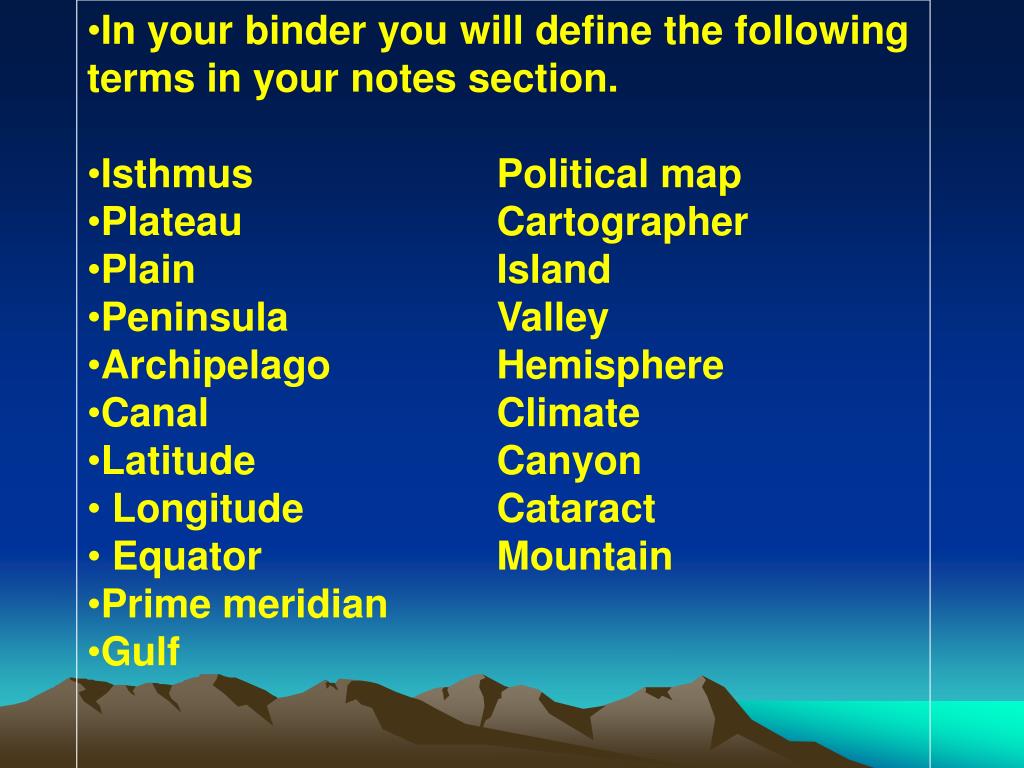 •In your binder you will define the following terms in your notes section.

•Isthmus
•Plateau
•Plain
•Peninsula
•Archipelago
•Canal
•Latitude
• Longitude
• Equator
•Prime meridian
•Gulf

Political map
Cartographer
Island
Valley
Hemisphere
Climate
Canyon
Cataract
Mountain